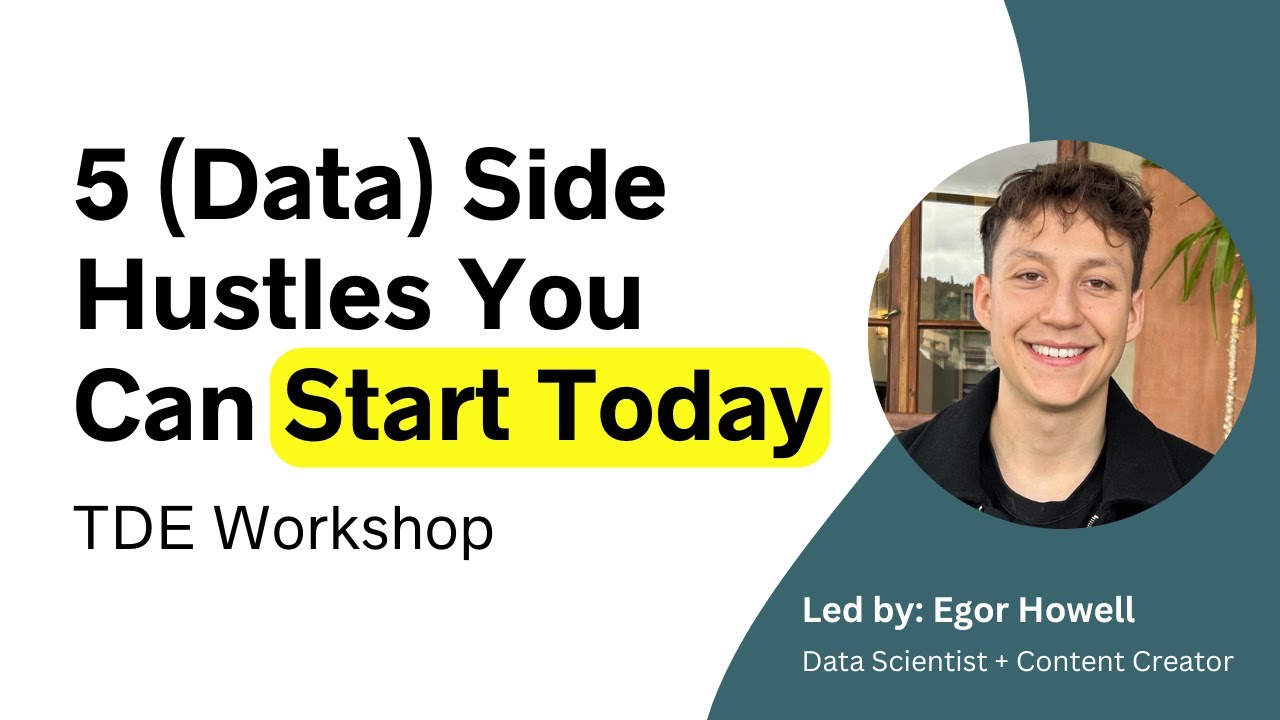 5 (Data) Side Hustles You Can Start Today

TDE Workshop

Led by: Egor Howell

Data Scientist + Content Creator